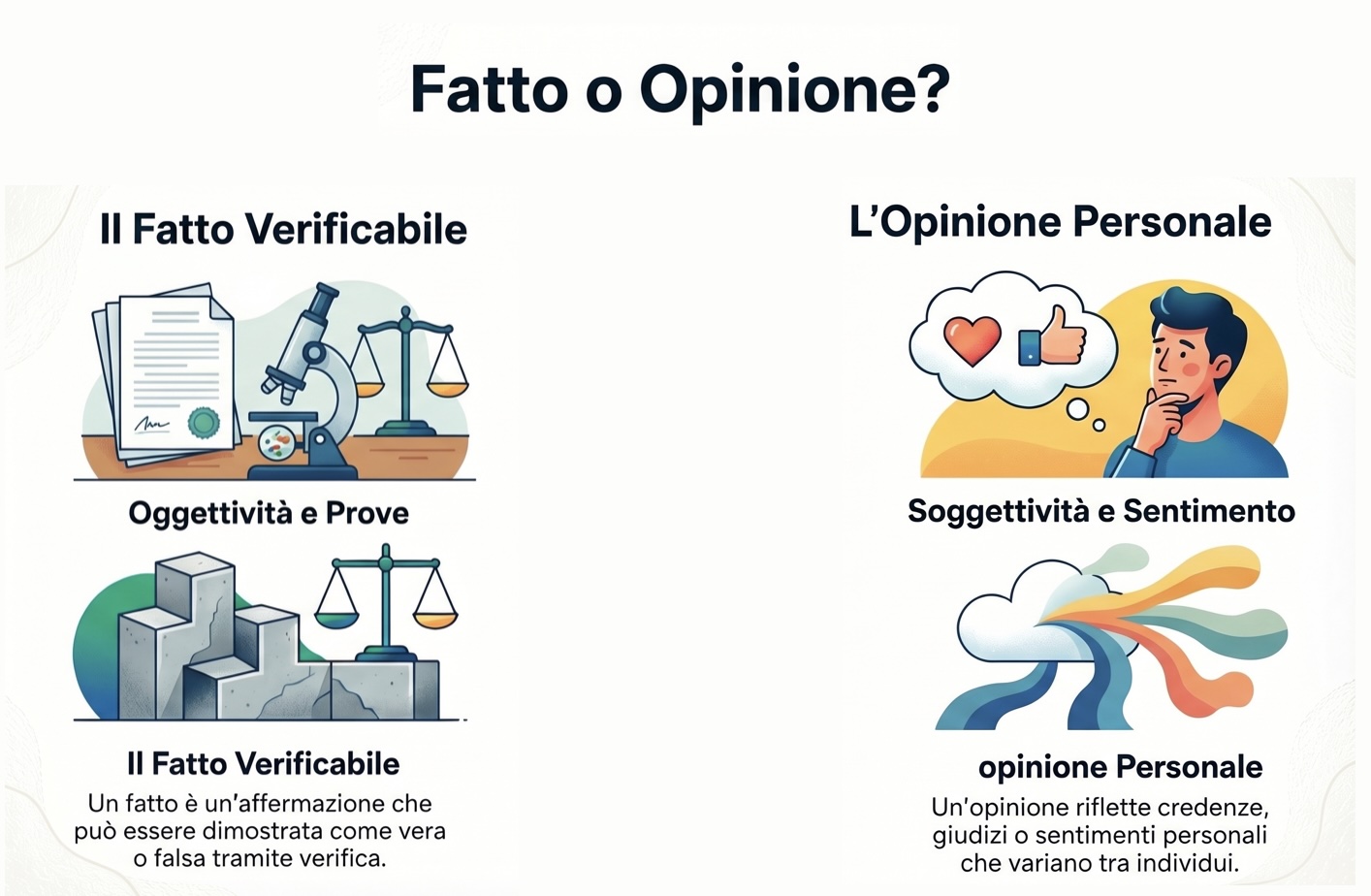 Fatto o Opinione?

Il Fatto Verificabile

Oggettività e Prove

Il Fatto Verificabile

Un fatto è un'affermazione che può essere dimostrata come vera o falsa tramite verifica.

L'Opinione Personale

Soggettività e Sentimento

opinione Personale

Un'opinione riflette credenze, giudizi o sentimenti personali che variano tra individui.